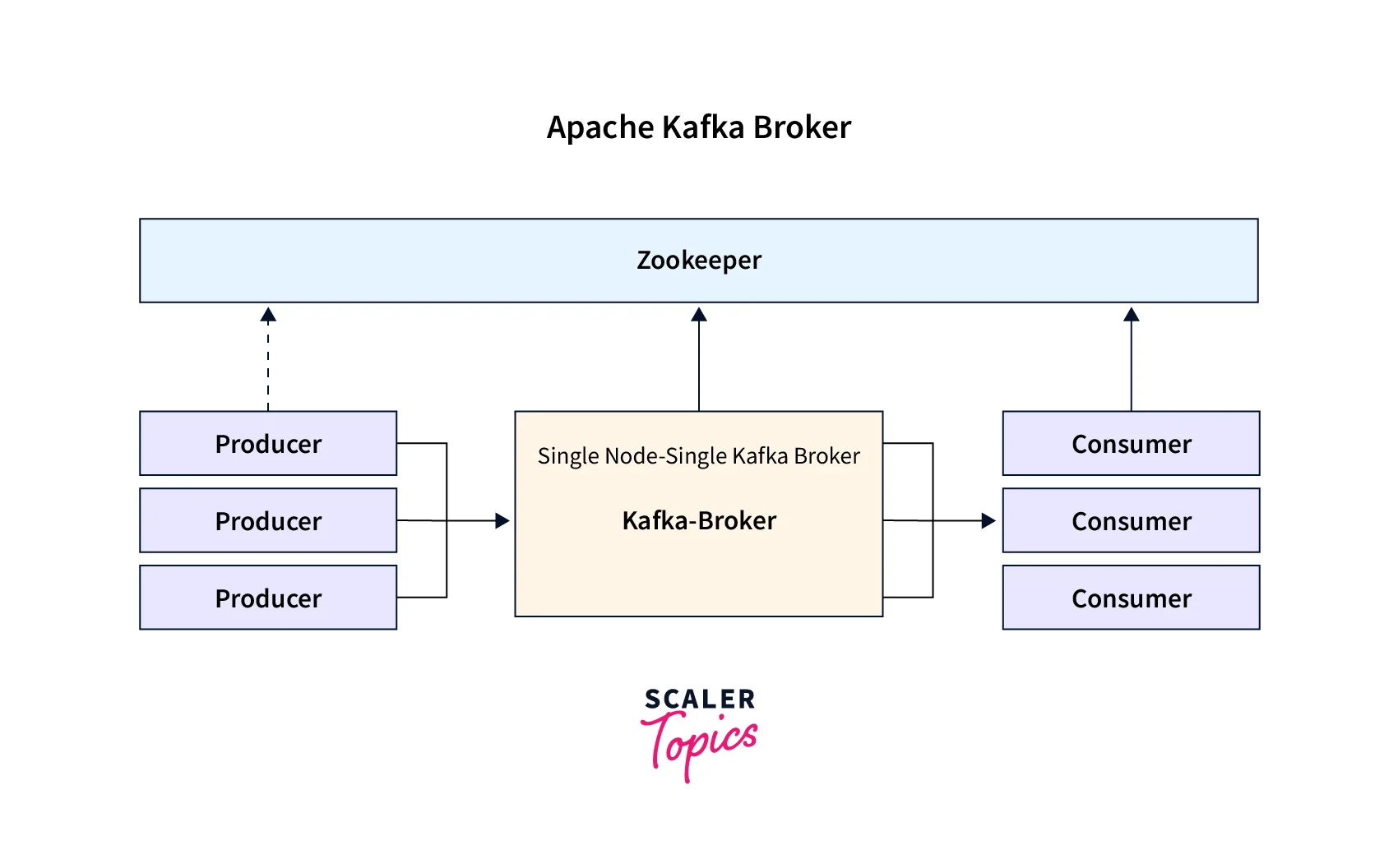 Apache Kafka Broker

Zookeeper

Producer

Producer

Producer

Single Node-Single Kafka Broker

Kafka-Broker

Consumer

Consumer

Consumer

SCALER
Topics